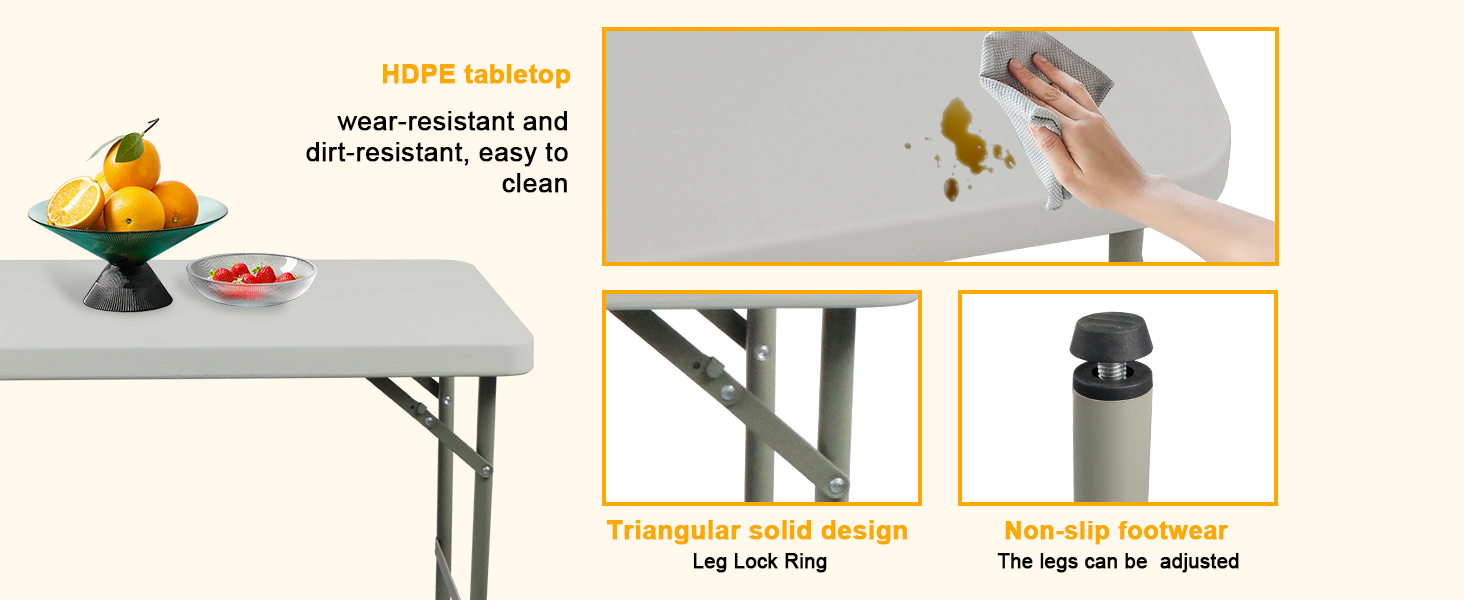 HDPE tabletop

wear-resistant and dirt-resistant, easy to clean

Triangular solid design
Leg Lock Ring

Non-slip footwear
The legs can be  adjusted